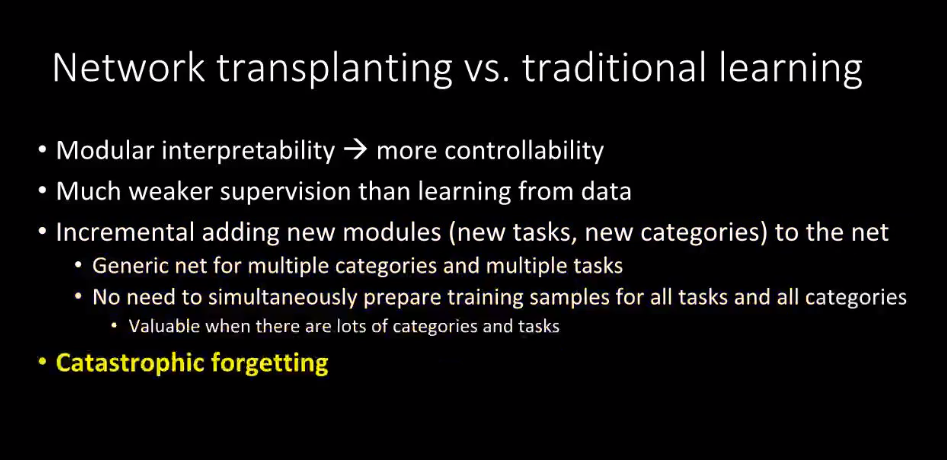 Network transplanting vs. traditional learning

• Modular interpretability → more controllability
• Much weaker supervision than learning from data
• Incremental adding new modules (new tasks, new categories) to the net
  • Generic net for multiple categories and multiple tasks
  • No need to simultaneously prepare training samples for all tasks and all categories
    • Valuable when there are lots of categories and tasks
• Catastrophic forgetting